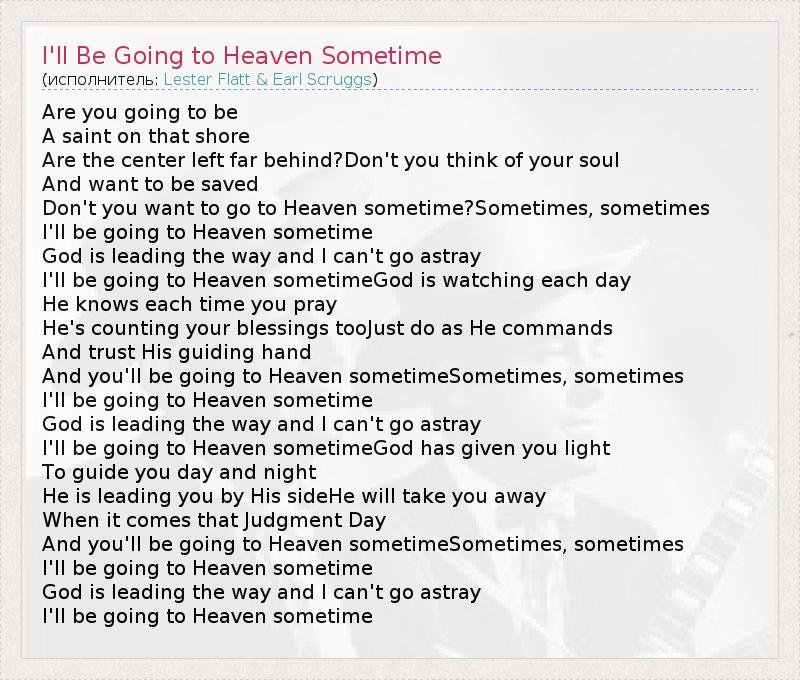 I'll Be Going to Heaven Sometime
(исполнитель: Lester Flatt & Earl Scruggs)

Are you going to be
A saint on that shore
Are the center left far behind?Don't you think of your soul
And want to be saved
Don't you want to go to Heaven sometime?Sometimes, sometimes
I'll be going to Heaven sometime
God is leading the way and I can't go astray
I'll be going to Heaven sometimeGod is watching each day
He knows each time you pray
He's counting your blessings tooJust do as He commands
And trust His guiding hand
And you'll be going to Heaven sometimeSometimes, sometimes
I'll be going to Heaven sometime
God is leading the way and I can't go astray
I'll be going to Heaven sometimeGod has given you light
To guide you day and night
He is leading you by His sideHe will take you away
When it comes that Judgment Day
And you'll be going to Heaven sometimeSometimes, sometimes
I'll be going to Heaven sometime
God is leading the way and I can't go astray
I'll be going to Heaven sometime